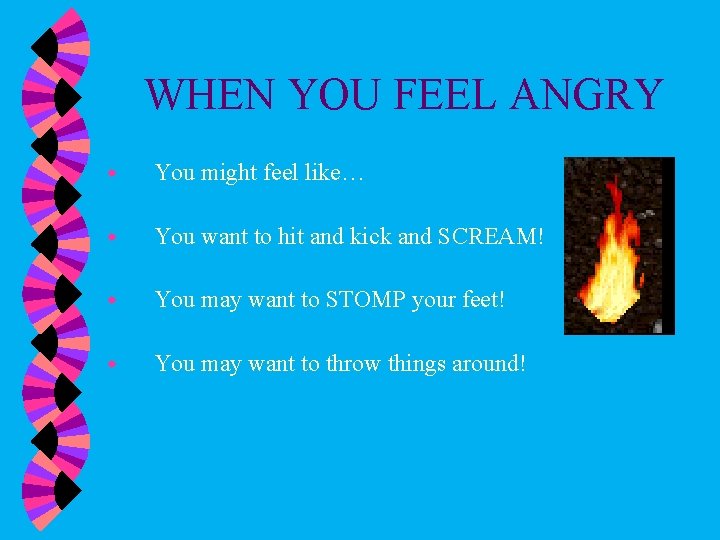 WHEN YOU FEEL ANGRY

- You might feel like…
- You want to hit and kick and SCREAM!
- You may want to STOMP your feet!
- You may want to throw things around!